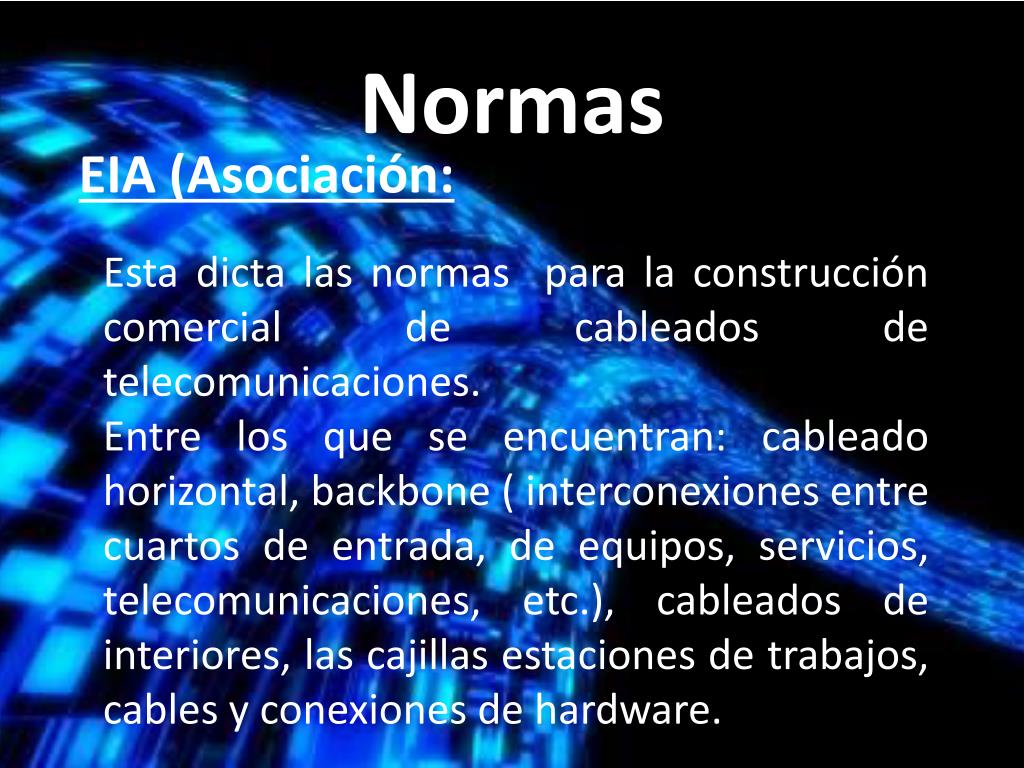 Normas

EIA (Asociación:

Esta dicta las normas para la construcción comercial de cableados de telecomunicaciones.
Entre los que se encuentran: cableado horizontal, backbone ( interconexiones entre cuartos de entrada, de equipos, servicios, telecomunicaciones, etc.), cableados de interiores, las cajillas estaciones de trabajos, cables y conexiones de hardware.